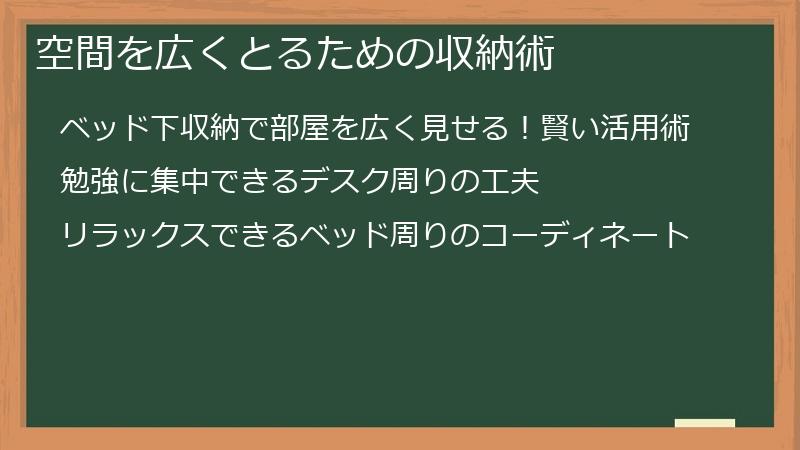 空間を広くとるための収納術

ベッド下収納で部屋を広く見せる！賢い活用術

勉強に集中できるデスク周りの工夫

リラックスできるベッド周りのコーディネート